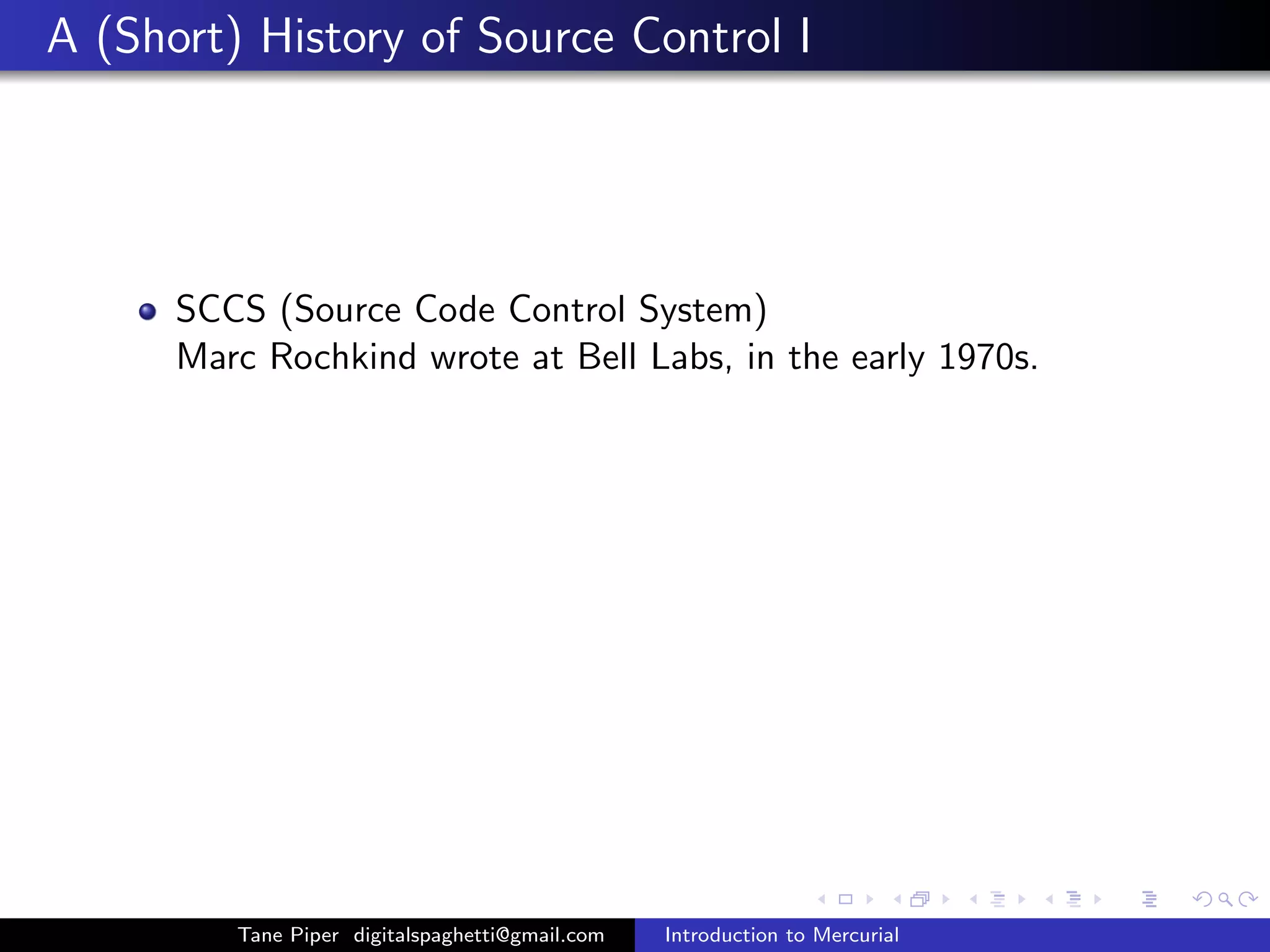 A (Short) History of Source Control I

SCCS (Source Code Control System)
Marc Rochkind wrote at Bell Labs, in the early 1970s.

Tane Piper digitalspaghetti@gmail.com Introduction to Mercurial